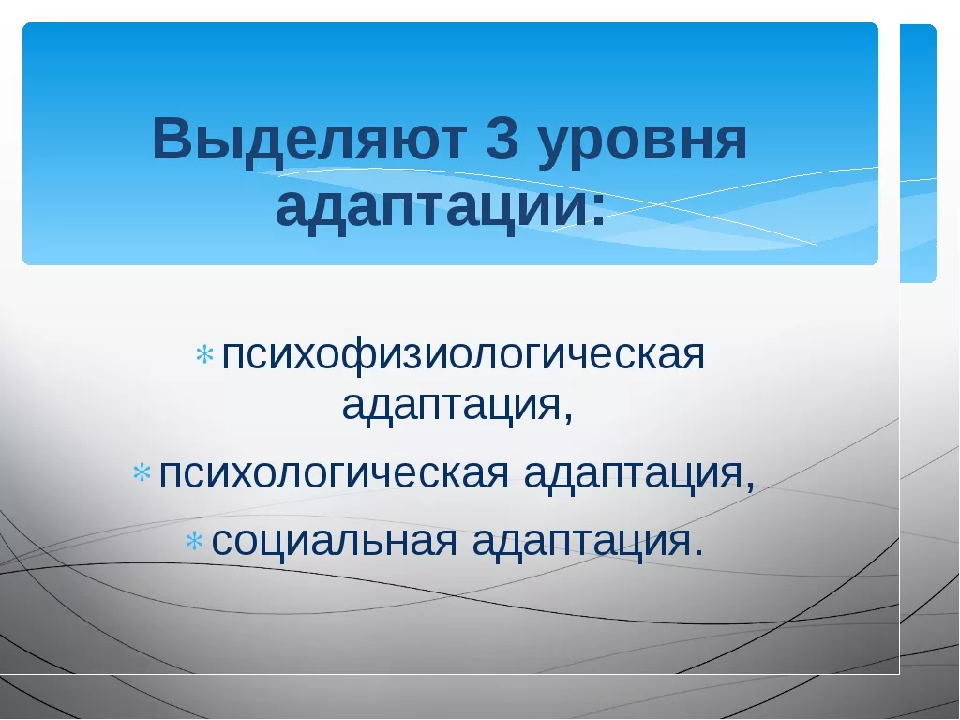 Выделяют 3 уровня адаптации:

* психофизиологическая адаптация,
* психологическая адаптация,
* социальная адаптация.